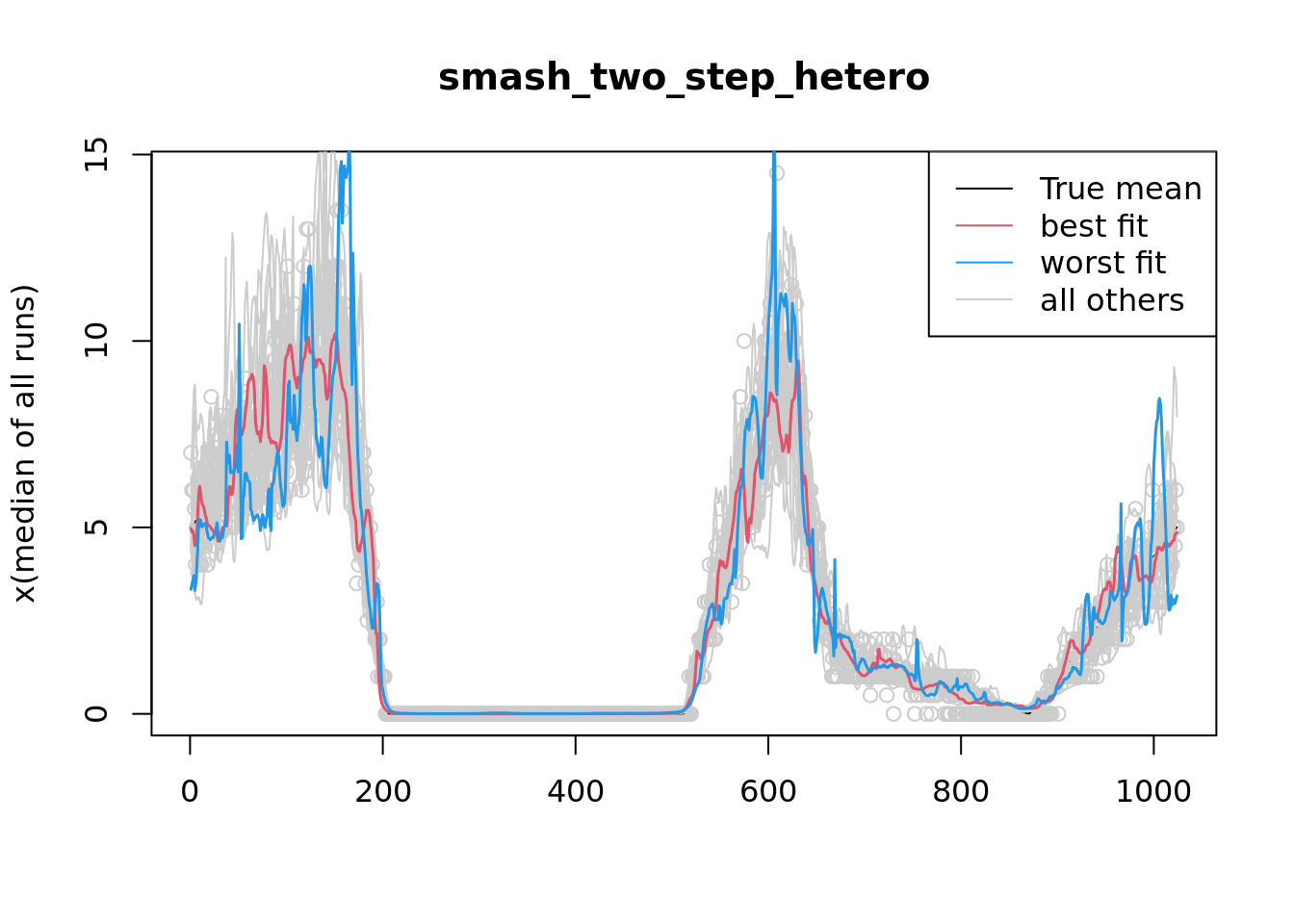 smash_two_step_hetero

True mean
best fit
worst fit
all others

x(median of all runs)

15
10
5
0

0
200
400
600
800
1000